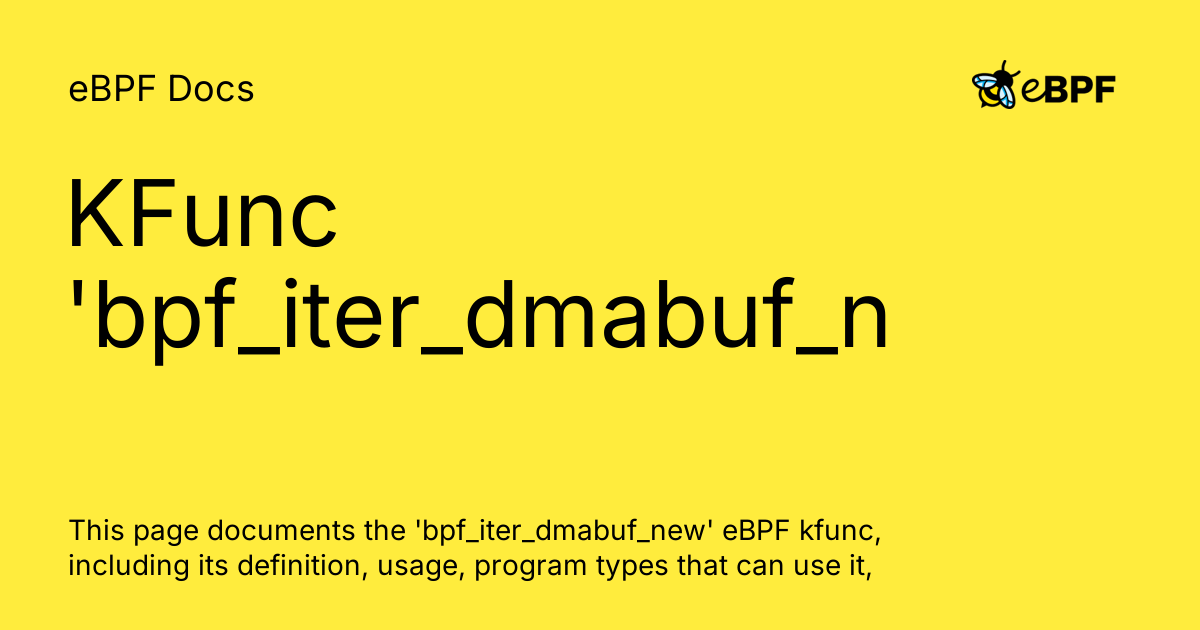 eBPF Docs

eBPF

KFunc 'bpf_iter_dmabuf_n

This page documents the 'bpf_iter_dmabuf_new' eBPF kfunc, including its definition, usage, program types that can use it,